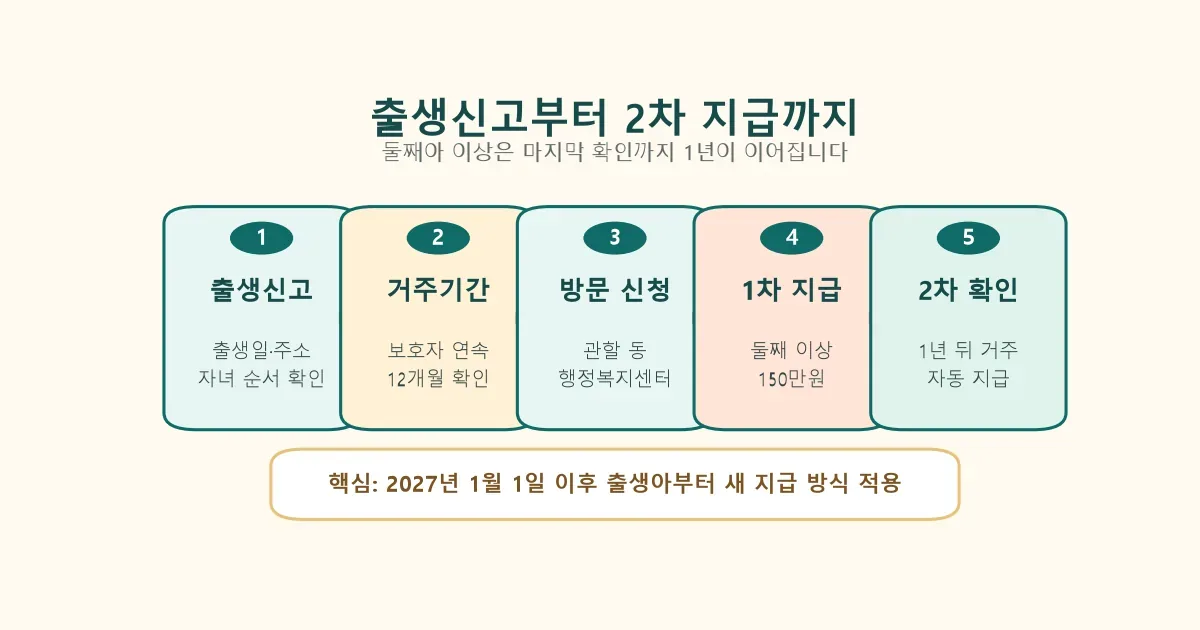 출생신고부터 2차 지급까지

둘째아 이상은 마지막 확인까지 1년이 이어집니다

1
출생신고
출생일·주소
자녀 순서 확인

2
거주기간
보호자 연속
12개월 확인

3
방문 신청
관할 동
행정복지센터

4
1차 지급
둘째 이상
150만원

5
2차 확인
1년 뒤 거주
자동 지급

핵심: 2027년 1월 1일 이후 출생아부터 새 지급 방식 적용